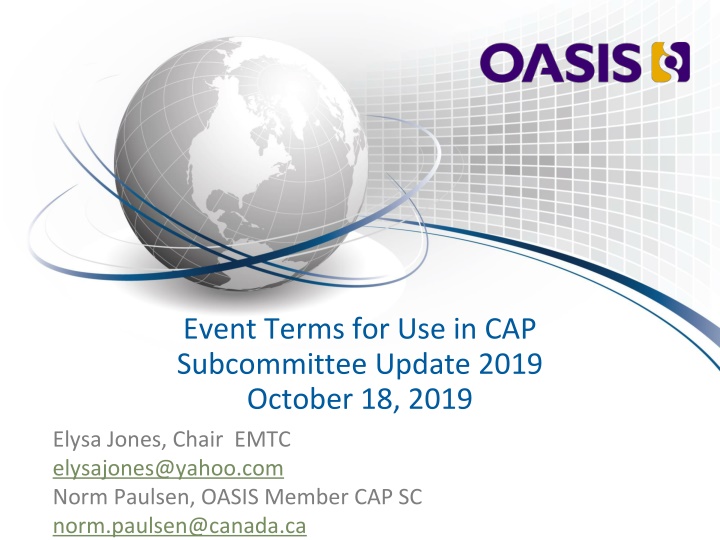 OASIS

Event Terms for Use in CAP
Subcommittee Update 2019
October 18, 2019

Elysa Jones, Chair EMTC
elysajones@yahoo.com
Norm Paulsen, OASIS Member CAP SC
norm.paulsen@canada.ca